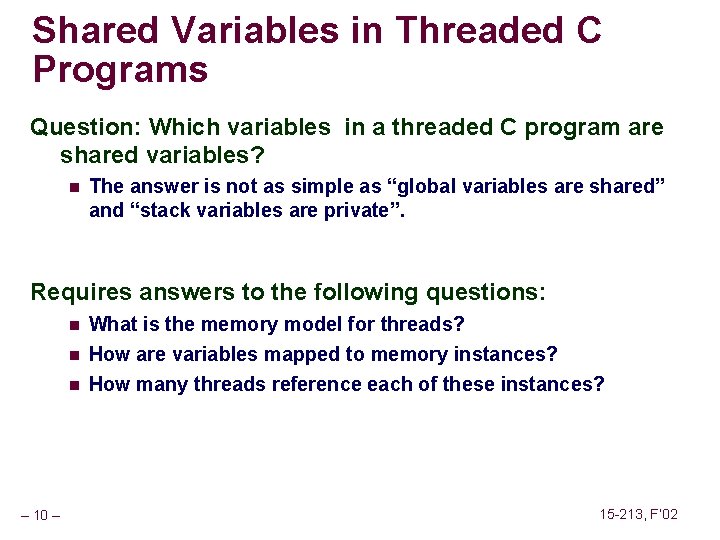 Shared Variables in Threaded C Programs

Question: Which variables in a threaded C program are shared variables?

- The answer is not as simple as “global variables are shared” and “stack variables are private”.

Requires answers to the following questions:

- What is the memory model for threads?
- How are variables mapped to memory instances?
- How many threads reference each of these instances?

– 10 –

15-213, F'02